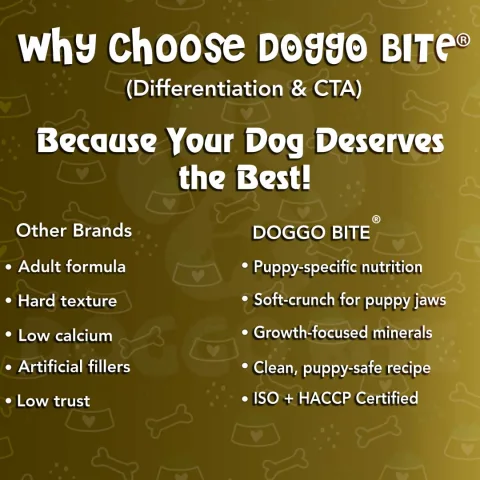 Why Choose DOGGO BITE®
(Differentiation & CTA)

Because Your Dog Deserves the Best!

Other Brands
• Adult formula
• Hard texture
• Low calcium
• Artificial fillers
• Low trust

DOGGO BITE®
• Puppy-specific nutrition
• Soft-crunch for puppy jaws
• Growth-focused minerals
• Clean, puppy-safe recipe
• ISO + HACCP Certified